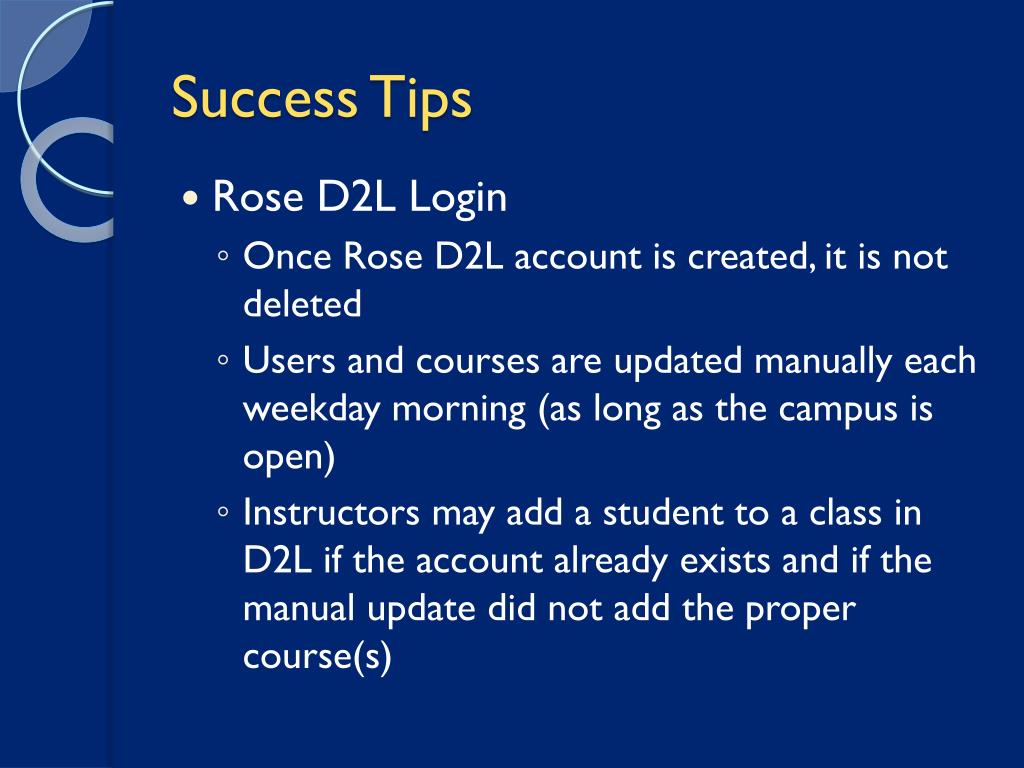 Success Tips

• Rose D2L Login
◦ Once Rose D2L account is created, it is not deleted
◦ Users and courses are updated manually each weekday morning (as long as the campus is open)
◦ Instructors may add a student to a class in D2L if the account already exists and if the manual update did not add the proper course(s)